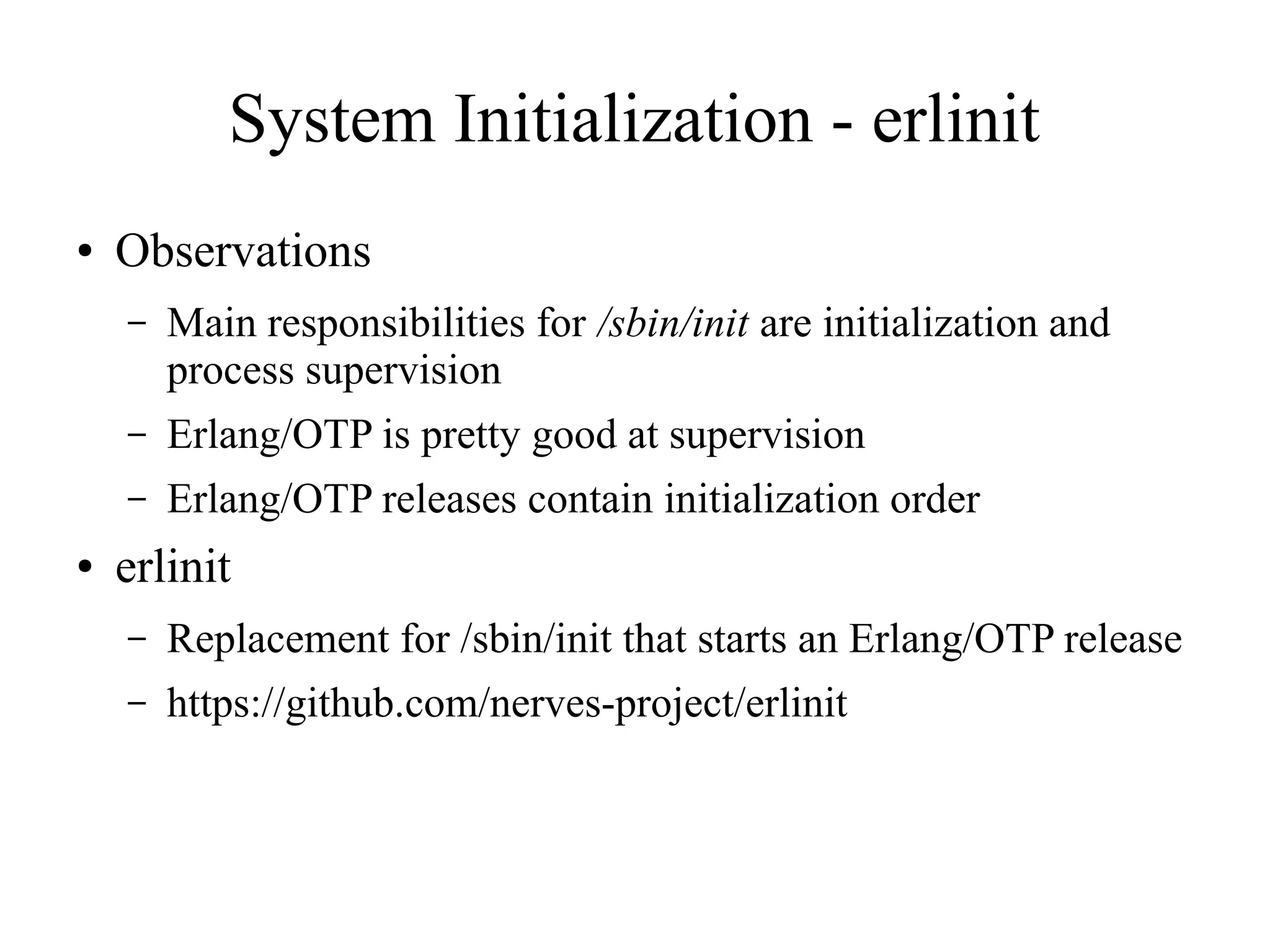 System Initialization - erlinit

• Observations
  – Main responsibilities for /sbin/init are initialization and process supervision
  – Erlang/OTP is pretty good at supervision
  – Erlang/OTP releases contain initialization order
• erlinit
  – Replacement for /sbin/init that starts an Erlang/OTP release
  – https://github.com/nerves-project/erlinit